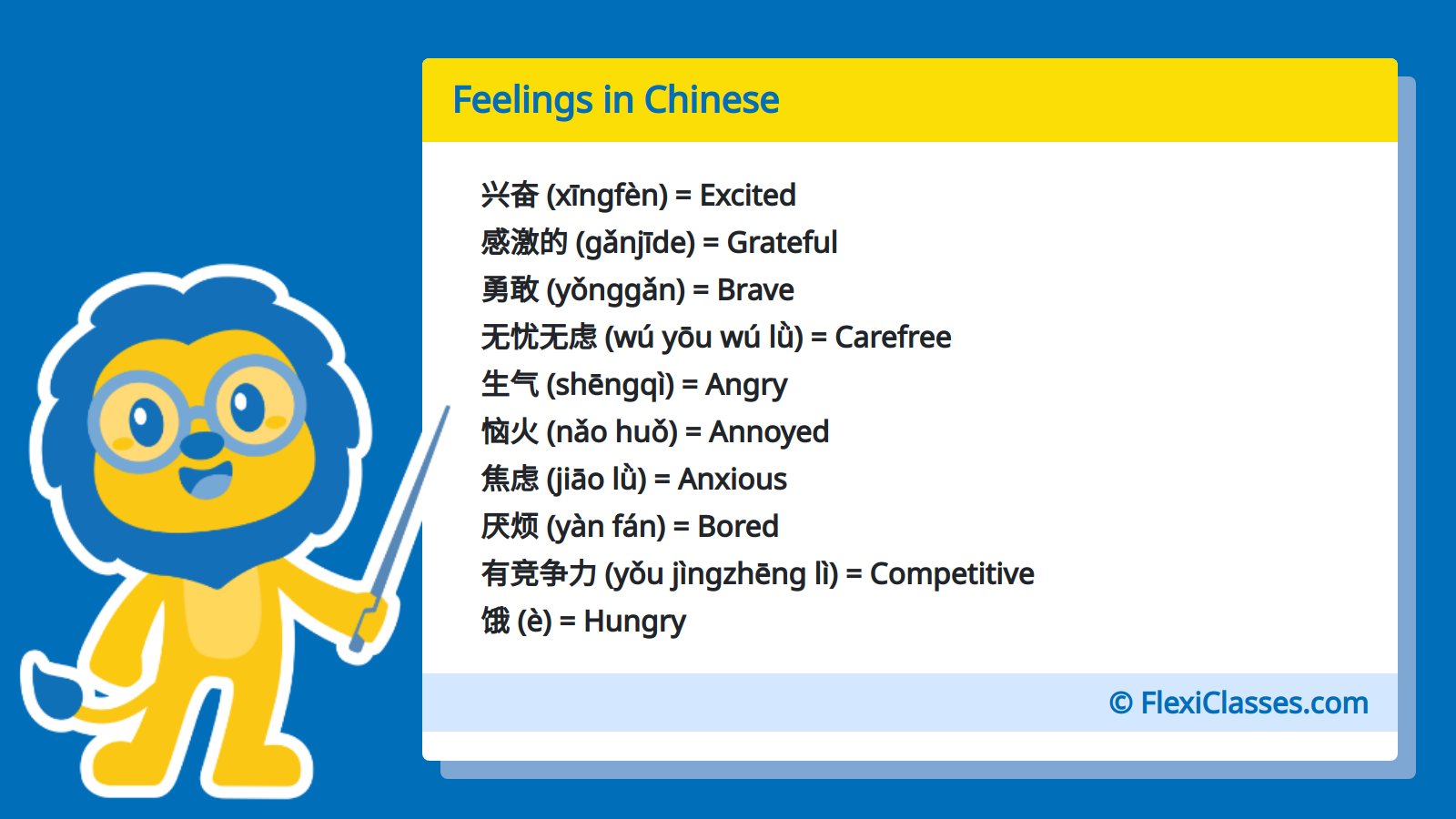 Feelings in Chinese

兴奋 (xīngfèn) = Excited
感激的 (gǎnjīde) = Grateful
勇敢 (yǒnggǎn) = Brave
无忧无虑 (wú yōu wú lǜ) = Carefree
生气 (shēngqì) = Angry
恼火 (nǎo huǒ) = Annoyed
焦虑 (jiāo lǜ) = Anxious
厌烦 (yàn fán) = Bored
有竞争力 (yǒu jìngzhēng lì) = Competitive
饿 (è) = Hungry

© FlexiClasses.com